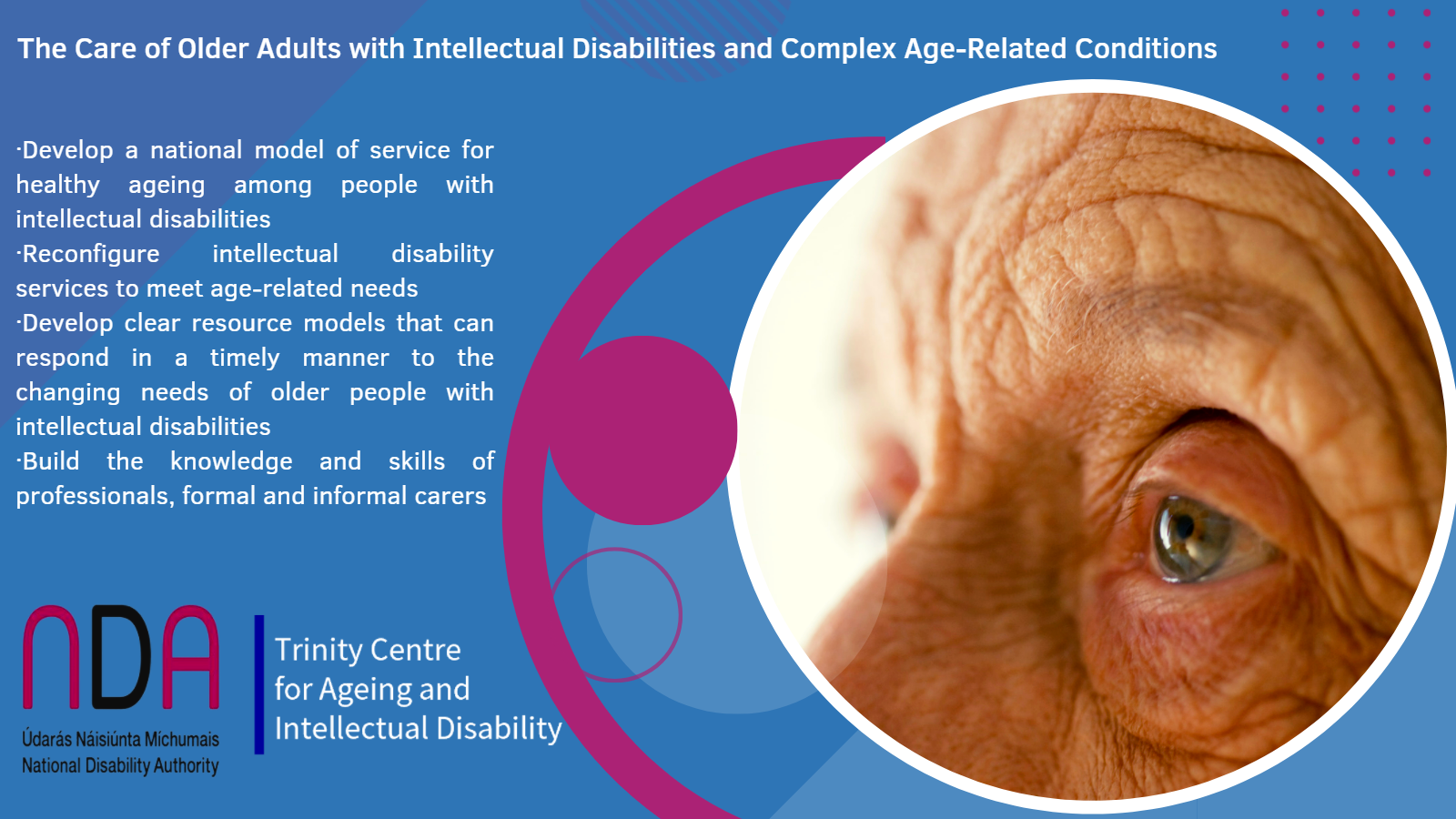 The Care of Older Adults with Intellectual Disabilities and Complex Age-Related Conditions

·Develop a national model of service for healthy ageing among people with intellectual disabilities
·Reconfigure intellectual disability services to meet age-related needs
·Develop clear resource models that can respond in a timely manner to the changing needs of older people with intellectual disabilities
·Build the knowledge and skills of professionals, formal and informal carers

NDA
Údarás Náisiúnta Míchumais
National Disability Authority

Trinity Centre for Ageing and Intellectual Disability